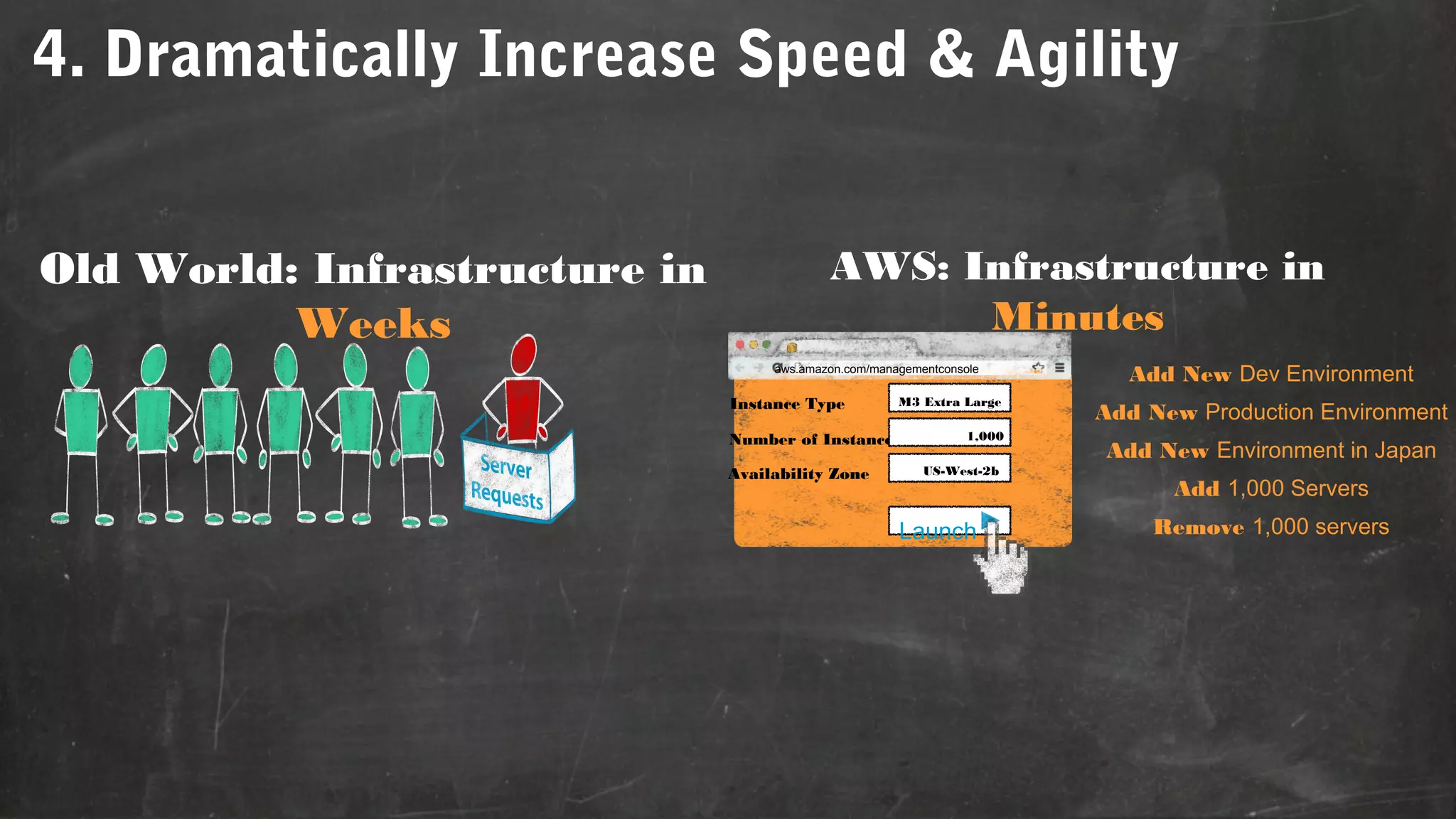 4. Dramatically Increase Speed & Agility

Old World: Infrastructure in Weeks

Server Requests

AWS: Infrastructure in Minutes

aws.amazon.com/managementconsole

Instance Type
M3 Extra Large

Number of Instance
1,000

Availability Zone
US-West-2b

Launch

Add New Dev Environment
Add New Production Environment
Add New Environment in Japan
Add 1,000 Servers
Remove 1,000 servers